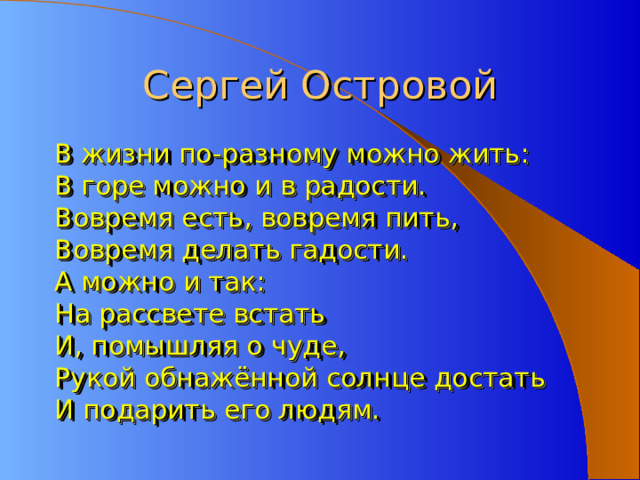 Сергей Островой

В жизни по-разному можно жить:
В горе можно и в радости.
Вовремя есть, вовремя пить,
Вовремя делать гадости.
А можно и так:
На рассвете встать
И, помышляя о чуде,
Рукой обнажённой солнце достать
И подарить его людям.